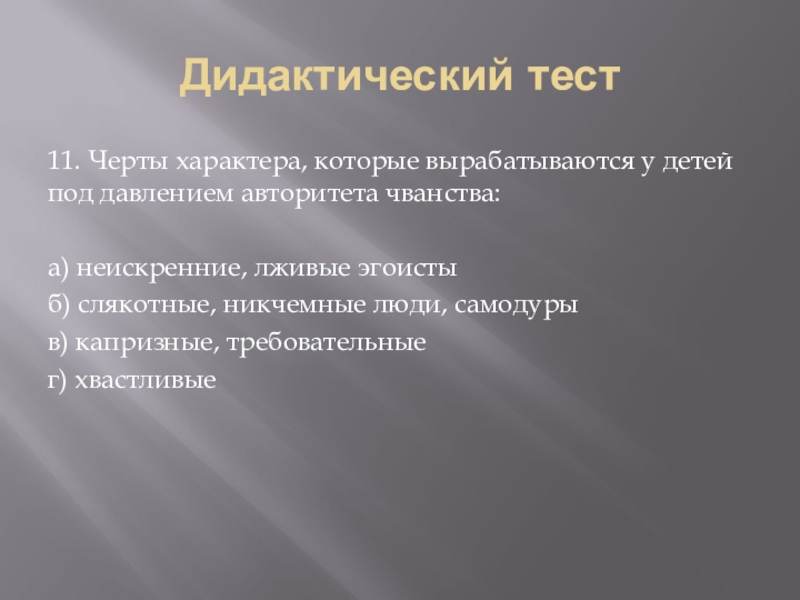 Дидактический тест

11. Черты характера, которые вырабатываются у детей под давлением авторитета чванства:

а) неискренние, лживые эгоисты

б) слякотные, никчемные люди, самодуры

в) капризные, требовательные

г) хвастливые